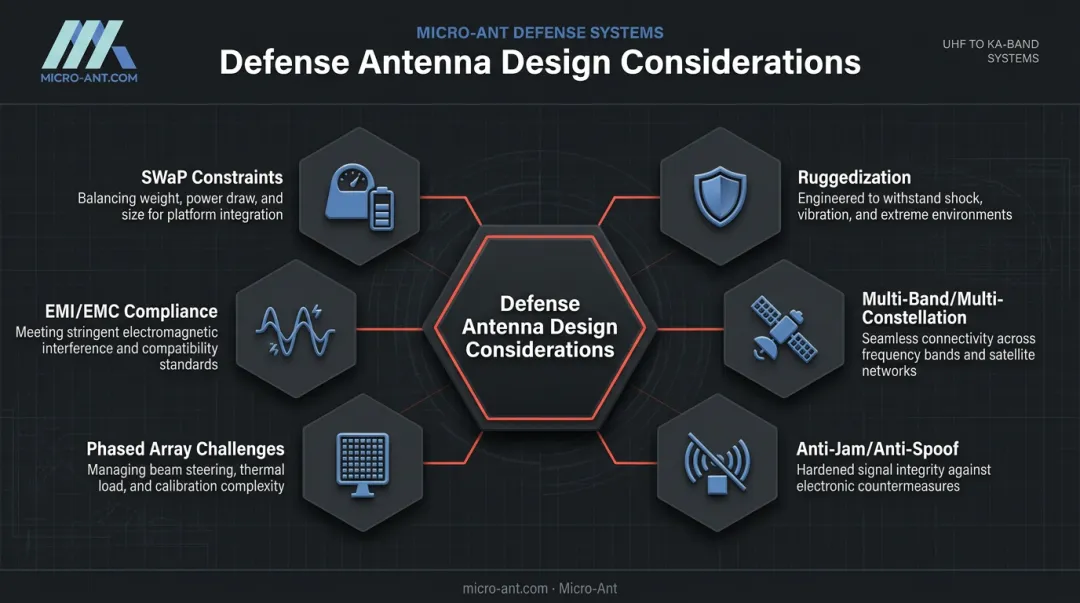 MICRO-ANT.COM

MICRO-ANT DEFENSE SYSTEMS

Defense Antenna Design Considerations

UHF TO KA-BAND SYSTEMS

SWaP Constraints
Balancing weight, power draw, and size for platform integration

EMI/EMC Compliance
Meeting stringent electromagnetic interference and compatibility standards

Phased Array Challenges
Managing beam steering, thermal load, and calibration complexity

Defense Antenna Design Considerations

Ruggedization
Engineered to withstand shock, vibration, and extreme environments

Multi-Band/Multi-Constellation
Seamless connectivity across frequency bands and satellite networks

Anti-Jam/Anti-Spoof
Hardened signal integrity against electronic countermeasures

micro-ant.com · Micro-Ant